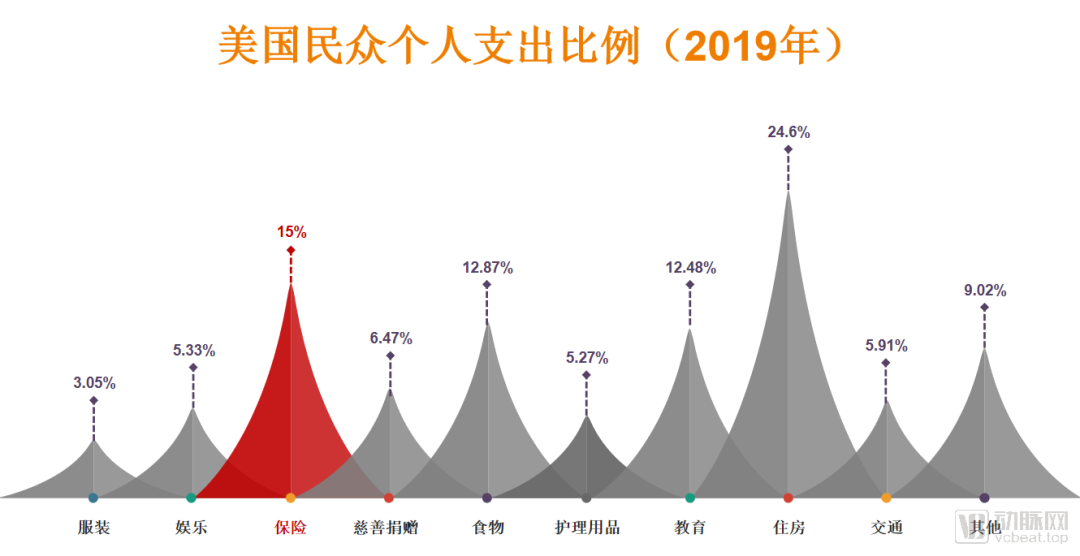 美国民众个人支出比例（2019年）

3.05%
5.33%
15%
6.47%
12.87%
5.27%
12.48%
24.6%
5.91%
9.02%

服装
娱乐
保险
慈善捐赠
食物
护理用品
教育
住房
交通
其他

动脉网
vcbeat.top